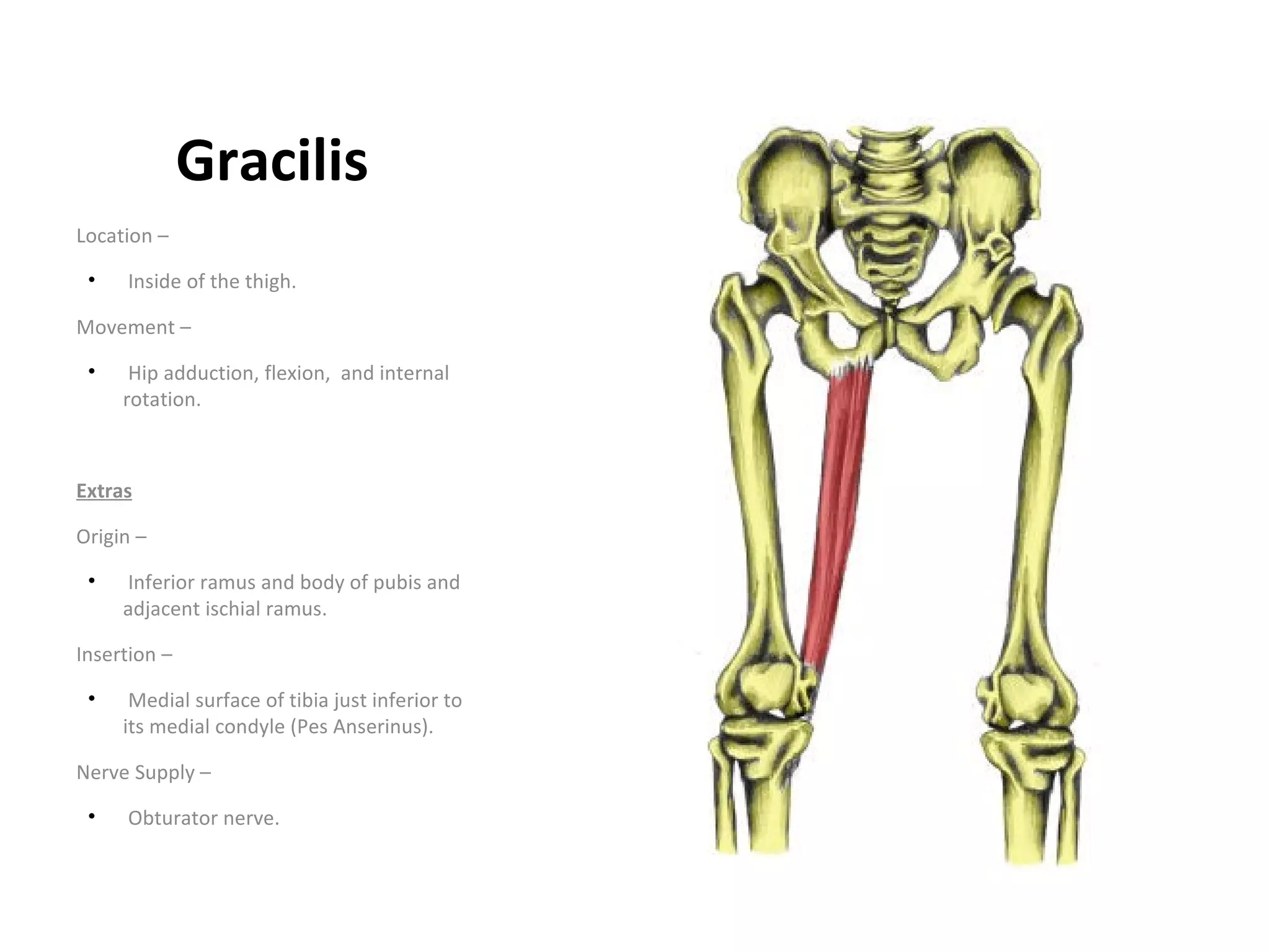 Gracilis

Location –

• Inside of the thigh.

Movement –

• Hip adduction, flexion, and internal rotation.

Extras

Origin –

• Inferior ramus and body of pubis and adjacent ischial ramus.

Insertion –

• Medial surface of tibia just inferior to its medial condyle (Pes Anserinus).

Nerve Supply –

• Obturator nerve.